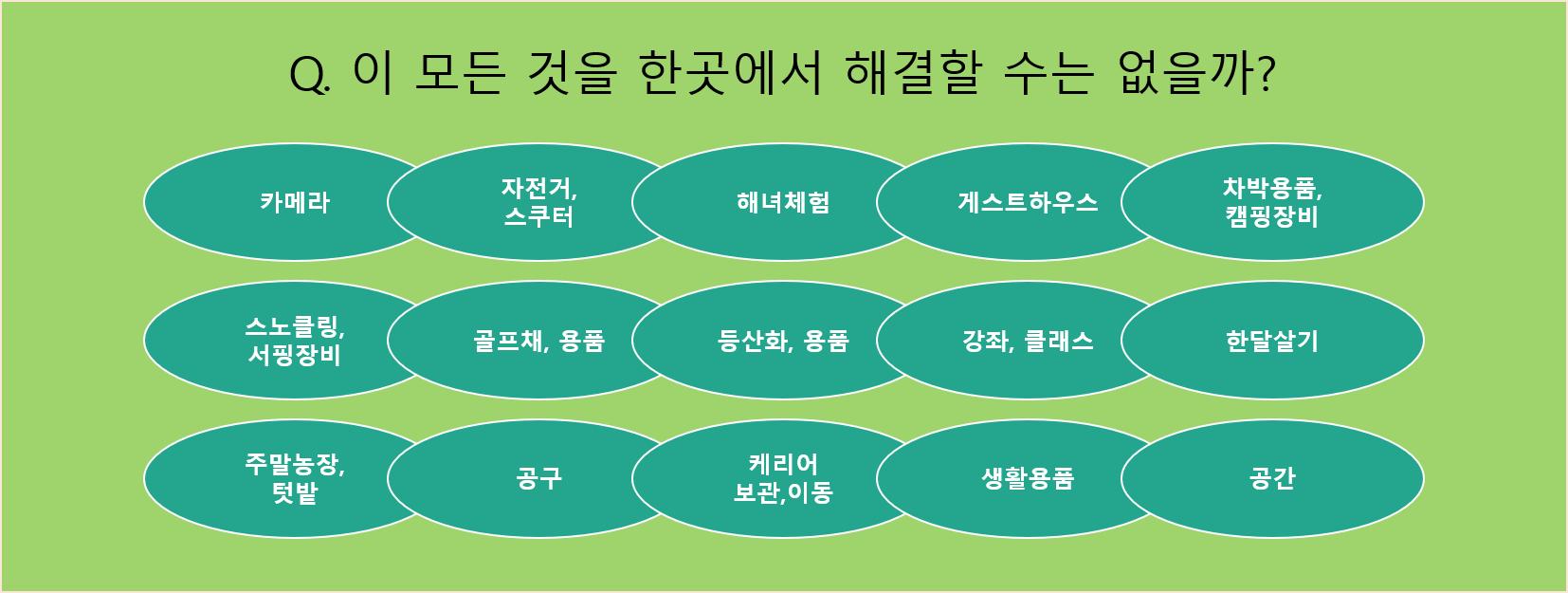 Q. 이 모든 것을 한곳에서 해결할 수는 없을까?

카메라

자전거, 스쿠터

해녀체험

게스트하우스

차박용품, 캠핑장비

스노클링, 서핑장비

골프채, 용품

등산화, 용품

강좌, 클래스

한달살기

주말농장, 텃밭

공구

케리어 보관,이동

생활용품

공간